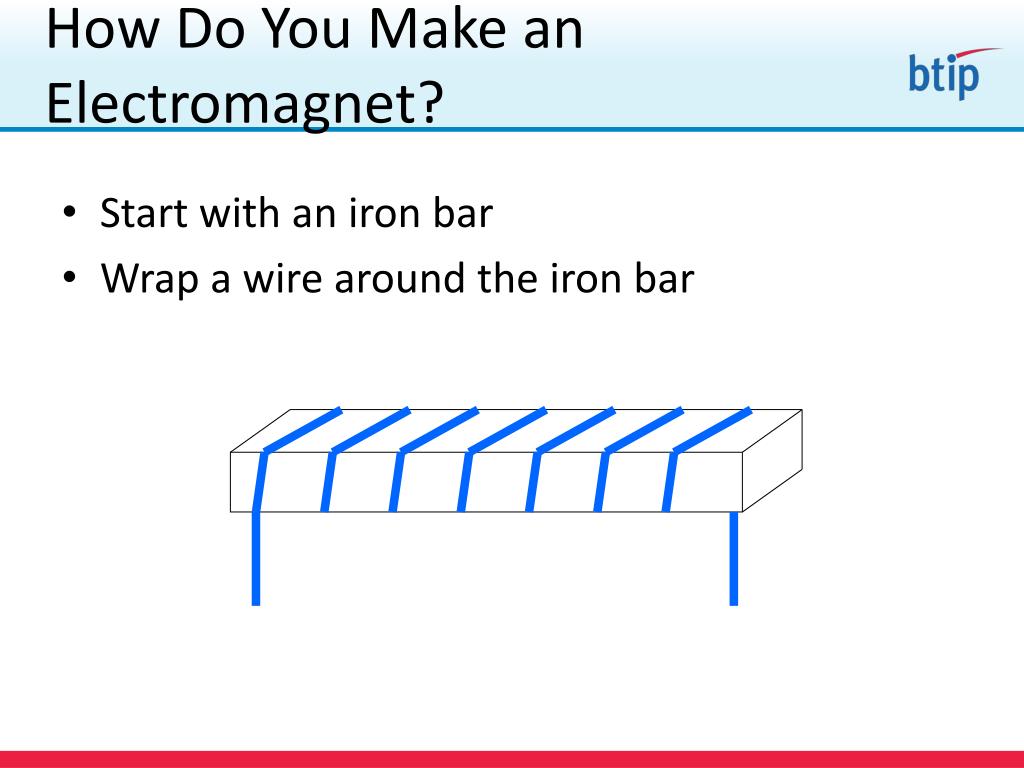 How Do You Make an Electromagnet?

btip

• Start with an iron bar
• Wrap a wire around the iron bar